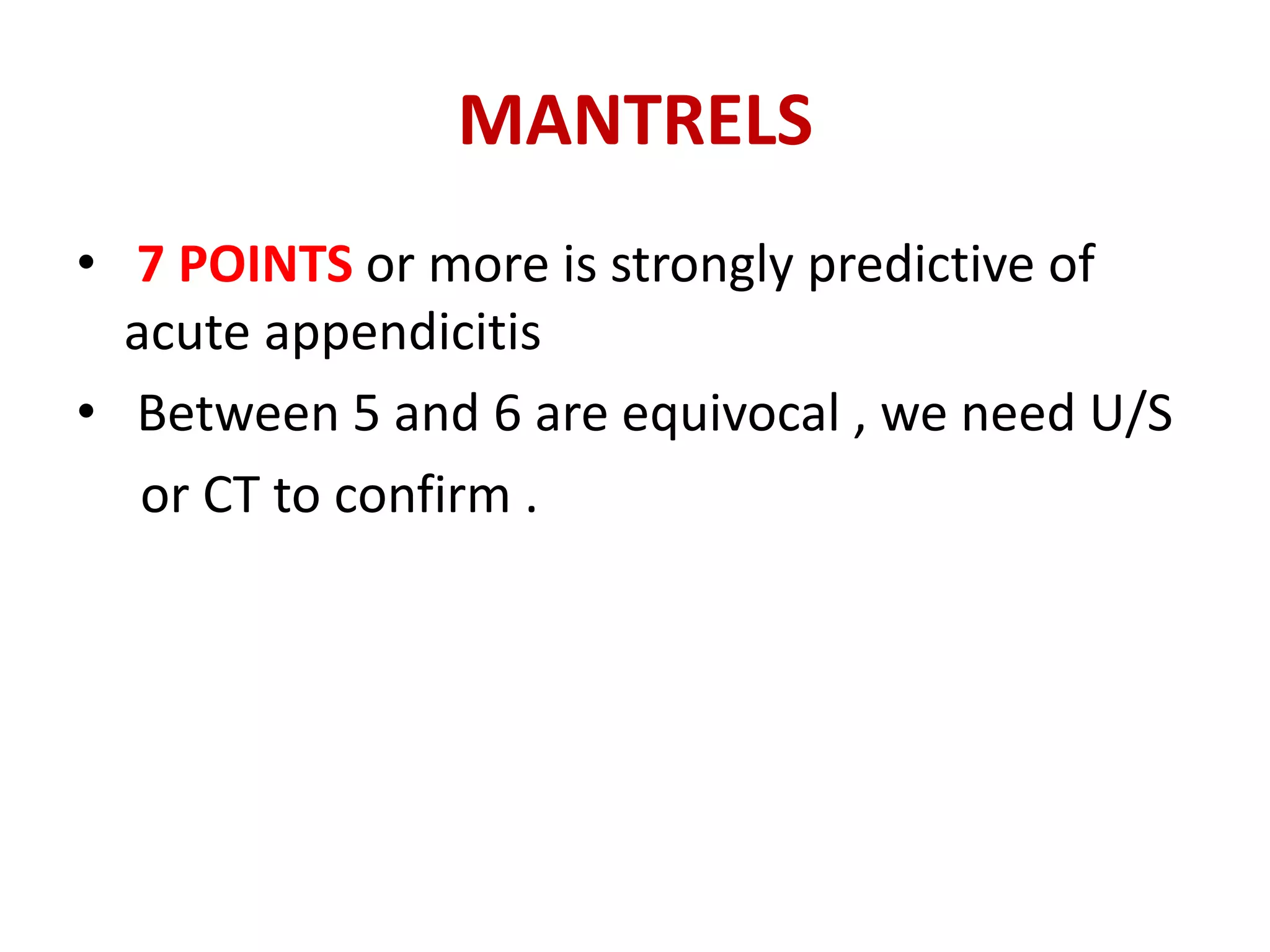 MANTRELS

• 7 POINTS or more is strongly predictive of acute appendicitis

• Between 5 and 6 are equivocal , we need U/S or CT to confirm .